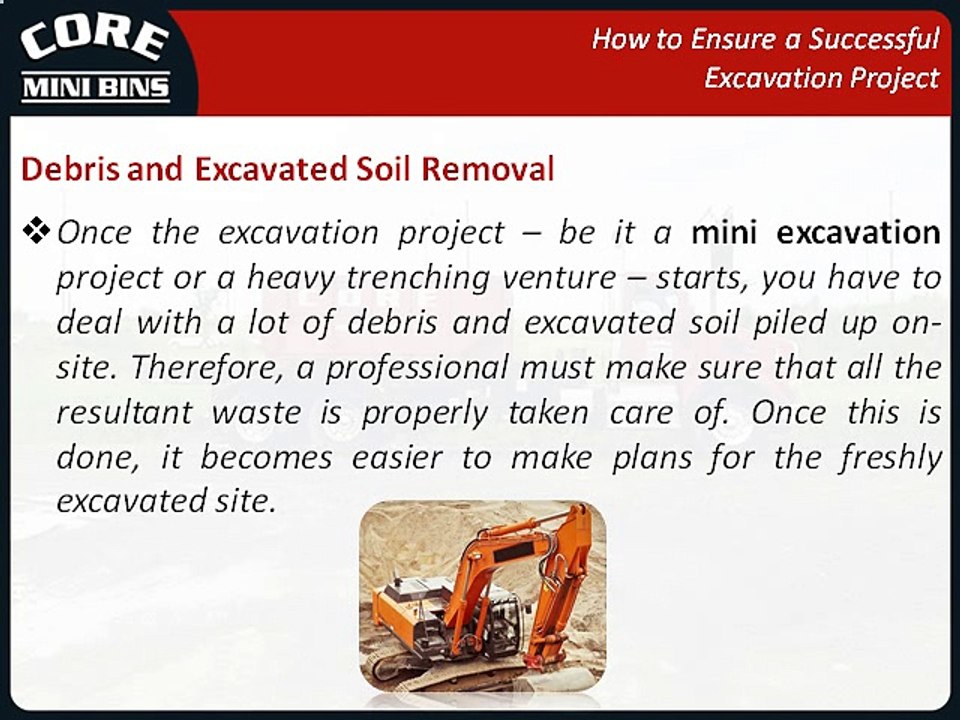 CORE
MINI BINS

How to Ensure a Successful Excavation Project

Debris and Excavated Soil Removal

❖ Once the excavation project – be it a mini excavation project or a heavy trenching venture – starts, you have to deal with a lot of debris and excavated soil piled up on-site. Therefore, a professional must make sure that all the resultant waste is properly taken care of. Once this is done, it becomes easier to make plans for the freshly excavated site.